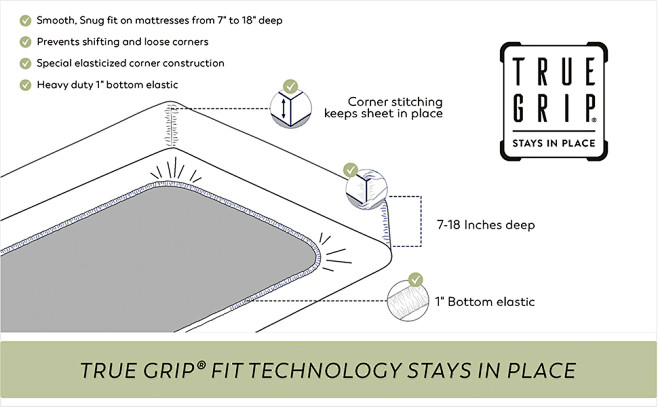 Smooth, Snug fit on mattresses from 7" to 18" deep
Prevents shifting and loose corners
Special elasticized corner construction
Heavy duty 1" bottom elastic

TRUE GRIP®
STAYS IN PLACE

Corner stitching keeps sheet in place

7-18 Inches deep

1" Bottom elastic

TRUE GRIP® FIT TECHNOLOGY STAYS IN PLACE